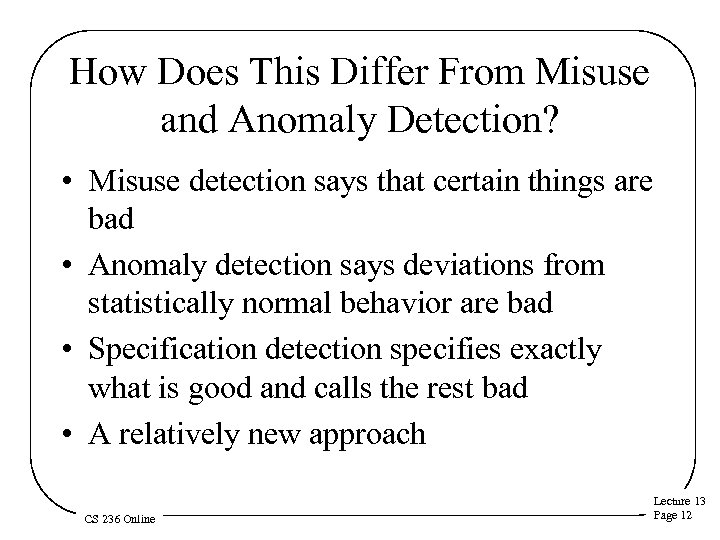 How Does This Differ From Misuse and Anomaly Detection?

• Misuse detection says that certain things are bad

• Anomaly detection says deviations from statistically normal behavior are bad

• Specification detection specifies exactly what is good and calls the rest bad

• A relatively new approach

CS 236 Online

Lecture 13
Page 12